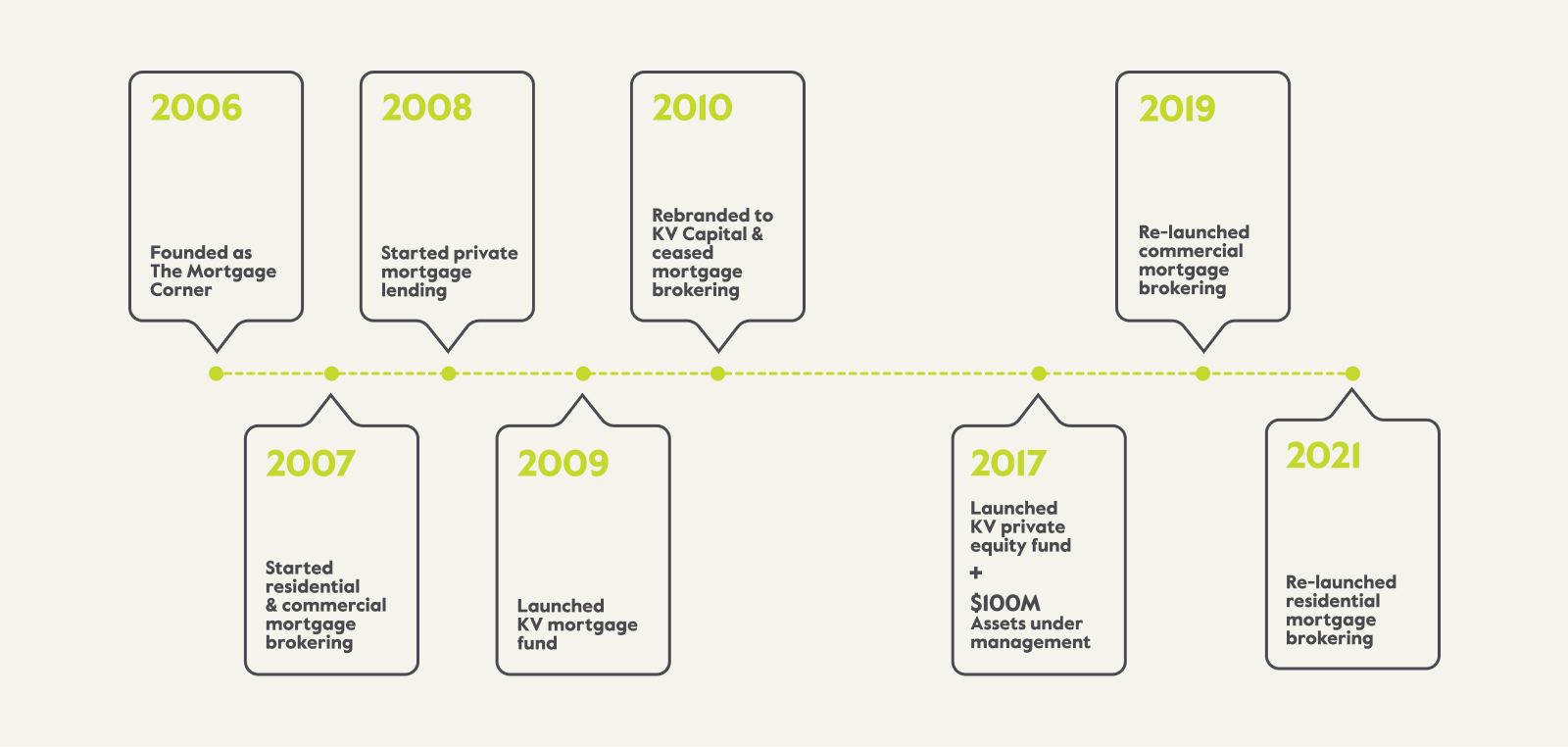 2006

Founded as The Mortgage Corner

2007

Started residential & commercial mortgage brokering

2008

Started private mortgage lending

2009

Launched KV mortgage fund

2010

Rebranded to KV Capital & ceased mortgage brokering

2017

Launched KV private equity fund

+

$100M Assets under management

2019

Re-launched commercial mortgage brokering

2021

Re-launched residential mortgage brokering